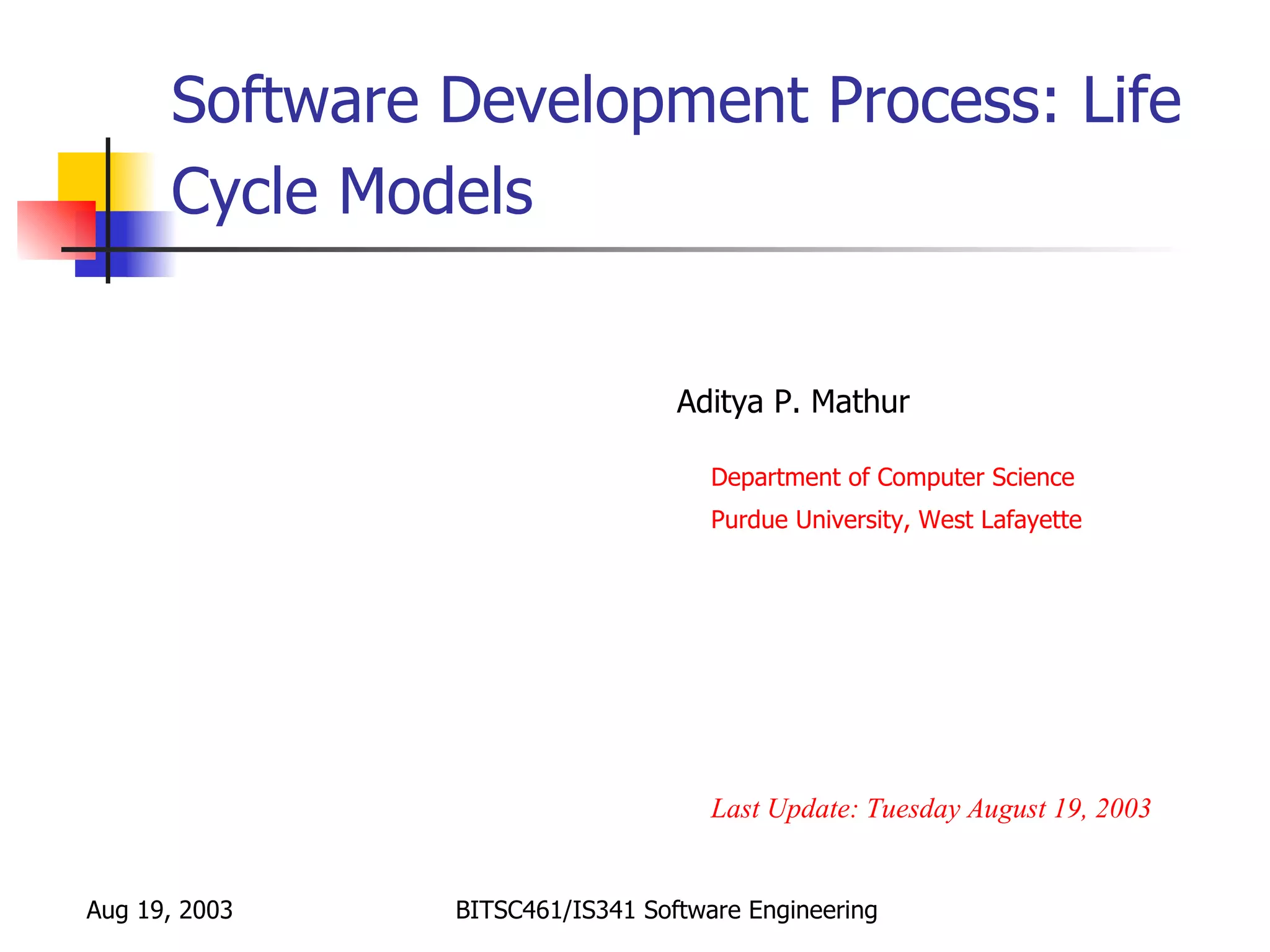 Software Development Process: Life Cycle Models

Aditya P. Mathur

Department of Computer Science
Purdue University, West Lafayette

Last Update: Tuesday August 19, 2003

Aug 19, 2003

BITSC461/IS341 Software Engineering